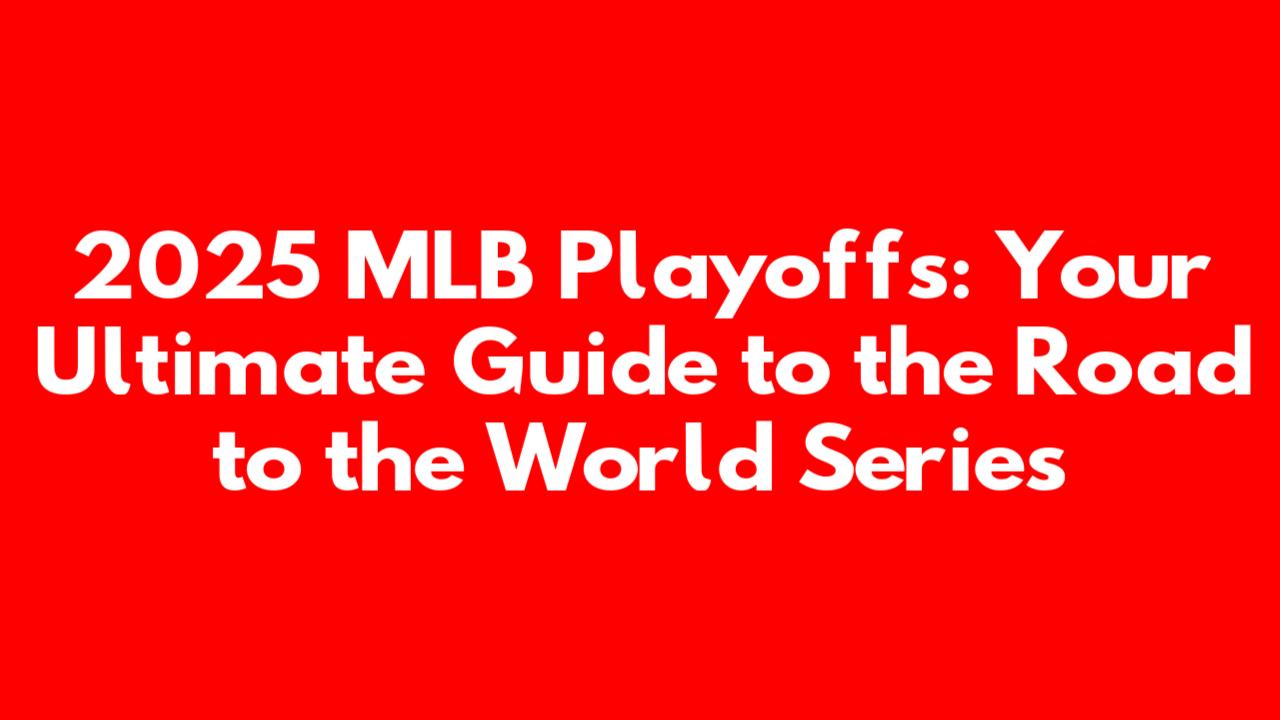 2025 MLB Playoffs: Your Ultimate Guide to the Road to the World Series